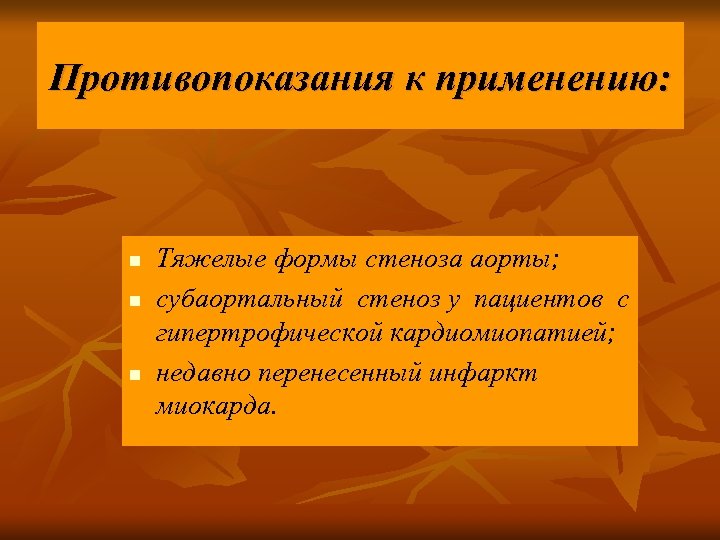 Противопоказания к применению:

- Тяжелые формы стеноза аорты;
- субаортальный стеноз у пациентов с гипертрофической кардиомиопатией;
- недавно перенесенный инфаркт миокарда.